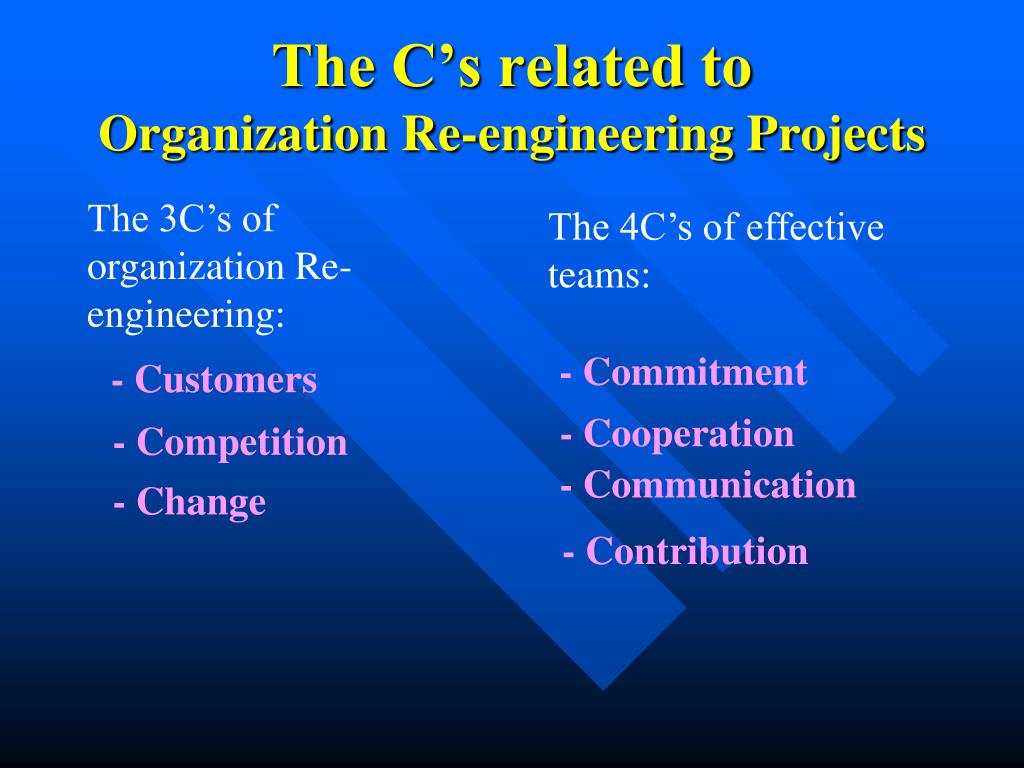 The C’s related to
Organization Re-engineering Projects

The 3C’s of organization Re-engineering:

- Customers
- Competition
- Change

The 4C’s of effective teams:

- Commitment
- Cooperation
- Communication
- Contribution